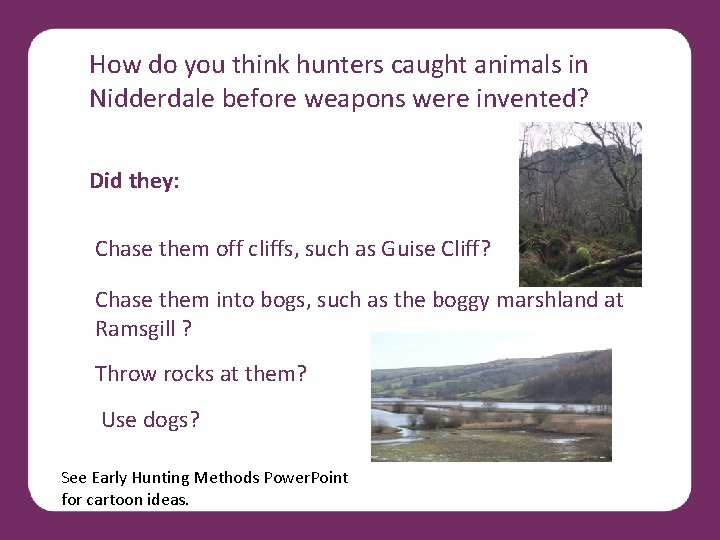 How do you think hunters caught animals in Nidderdale before weapons were invented?

Did they:

Chase them off cliffs, such as Guise Cliff?

Chase them into bogs, such as the boggy marshland at Ramsgill ?

Throw rocks at them?

Use dogs?

See Early Hunting Methods PowerPoint for cartoon ideas.